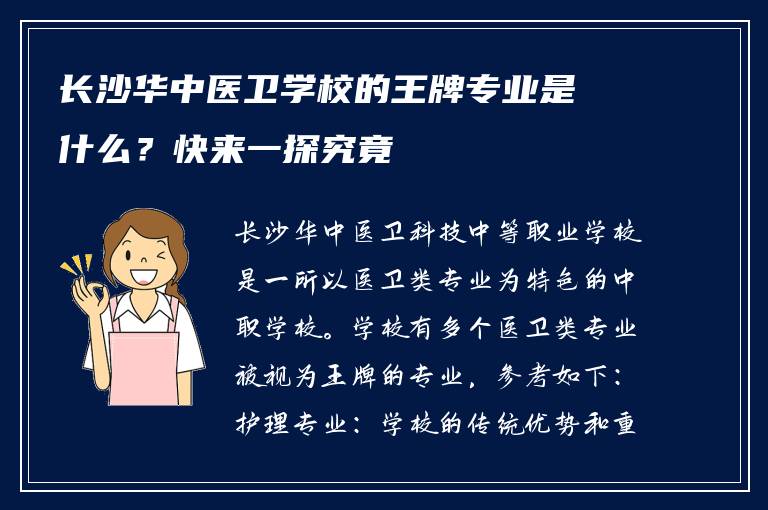 长沙华中医卫学校的王牌专业是什么？快来一探究竟

长沙华中医卫科技中等职业学校是一所以医卫类专业为特色的中职学校。学校有多个医卫类专业被视为王牌的专业，参考如下：护理专业：学校的传统优势和重